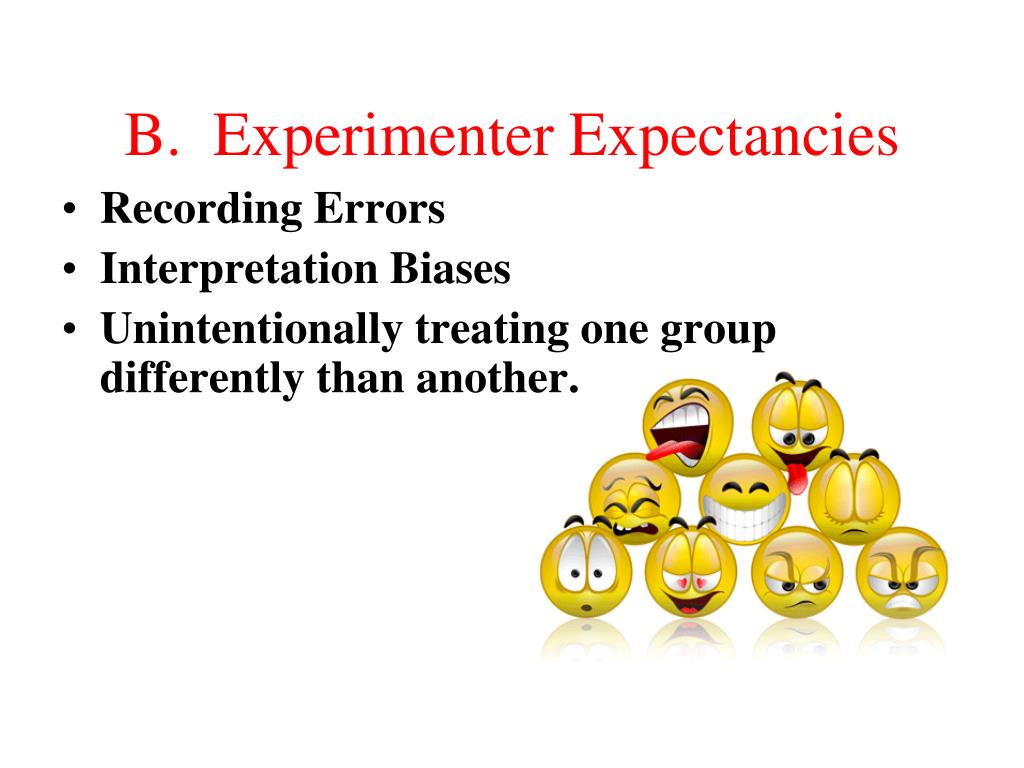 B. Experimenter Expectancies

• Recording Errors
• Interpretation Biases
• Unintentionally treating one group differently than another.